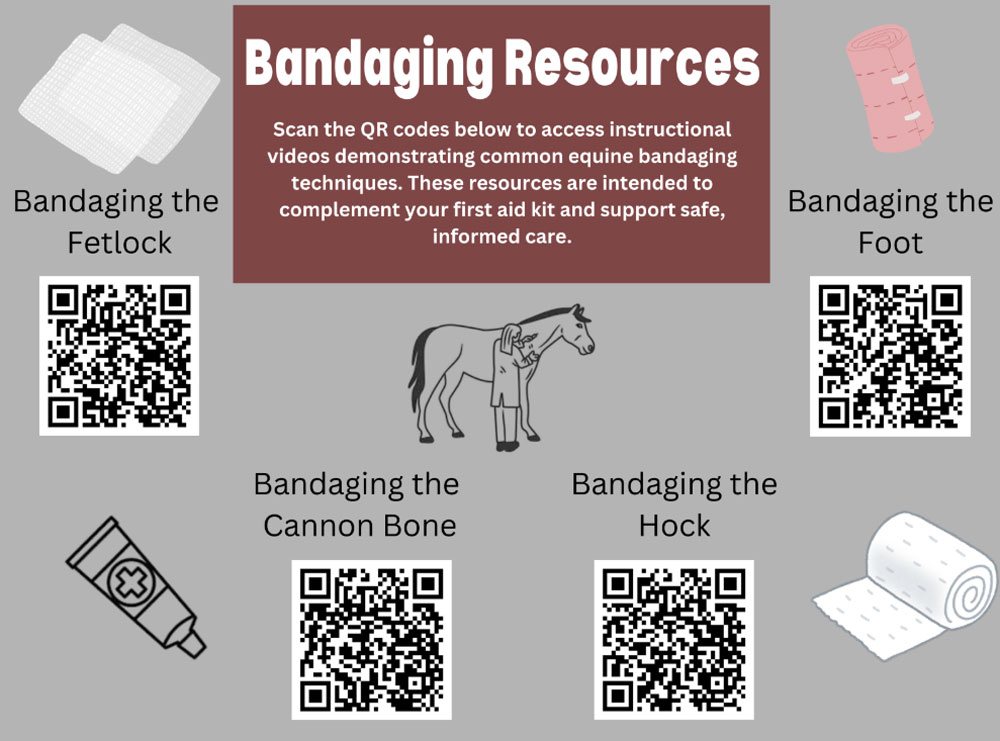 Bandaging Resources

Scan the QR codes below to access instructional videos demonstrating common equine bandaging techniques. These resources are intended to complement your first aid kit and support safe, informed care.

Bandaging the Fetlock

Bandaging the Foot

Bandaging the Cannon Bone

Bandaging the Hock